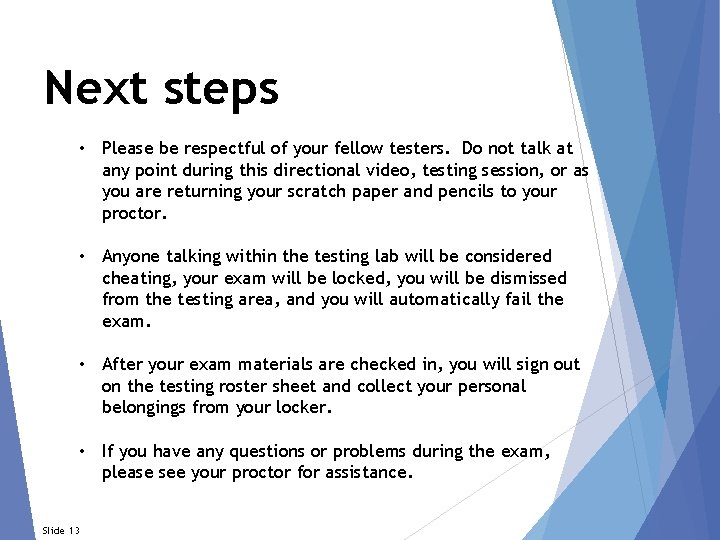 Next steps

• Please be respectful of your fellow testers. Do not talk at any point during this directional video, testing session, or as you are returning your scratch paper and pencils to your proctor.

• Anyone talking within the testing lab will be considered cheating, your exam will be locked, you will be dismissed from the testing area, and you will automatically fail the exam.

• After your exam materials are checked in, you will sign out on the testing roster sheet and collect your personal belongings from your locker.

• If you have any questions or problems during the exam, please see your proctor for assistance.

Slide 13